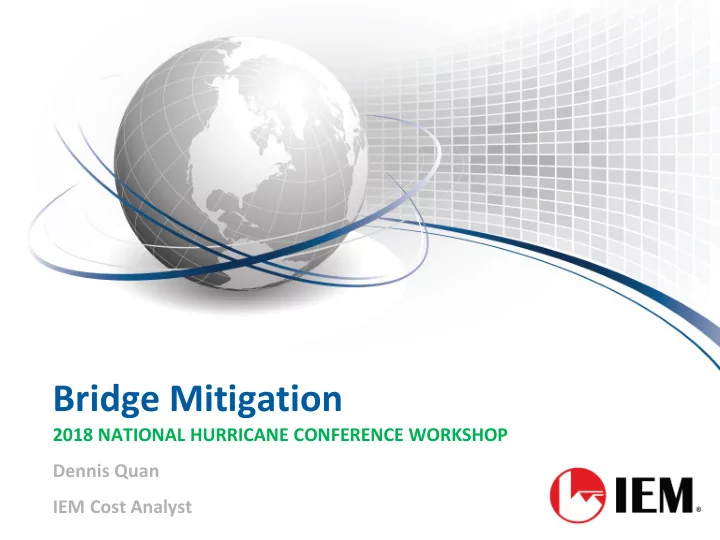 Bridge Mitigation

2018 NATIONAL HURRICANE CONFERENCE WORKSHOP

Dennis Quan

IEM Cost Analyst

IEM.